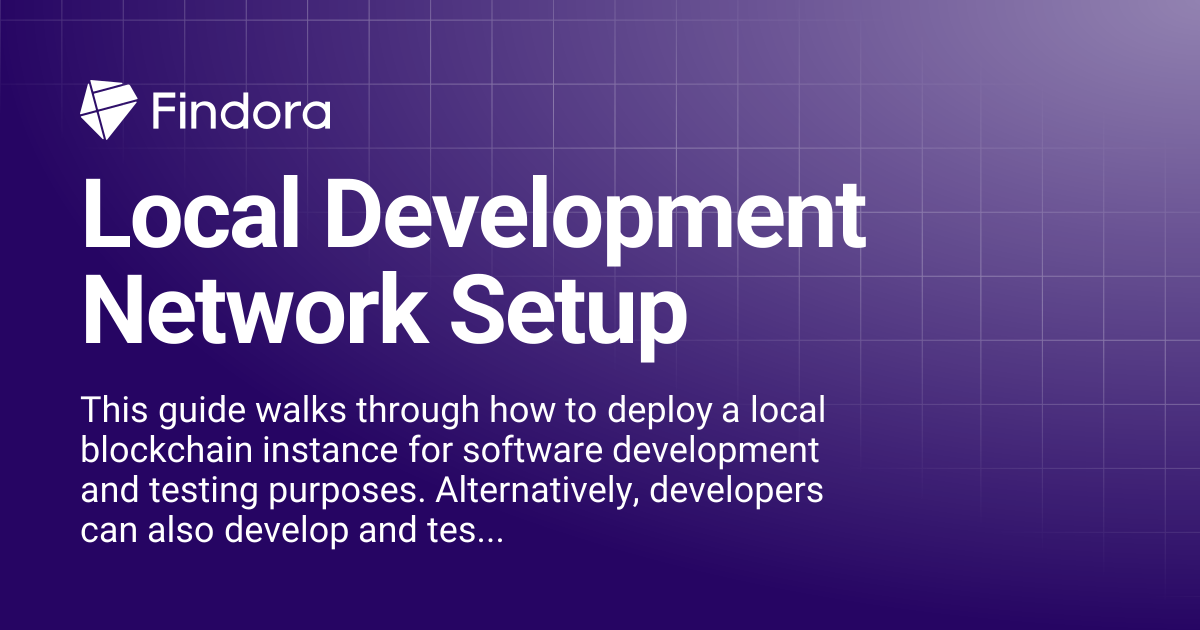 Findora

Local Development Network Setup

This guide walks through how to deploy a local blockchain instance for software development and testing purposes. Alternatively, developers can also develop and tes...